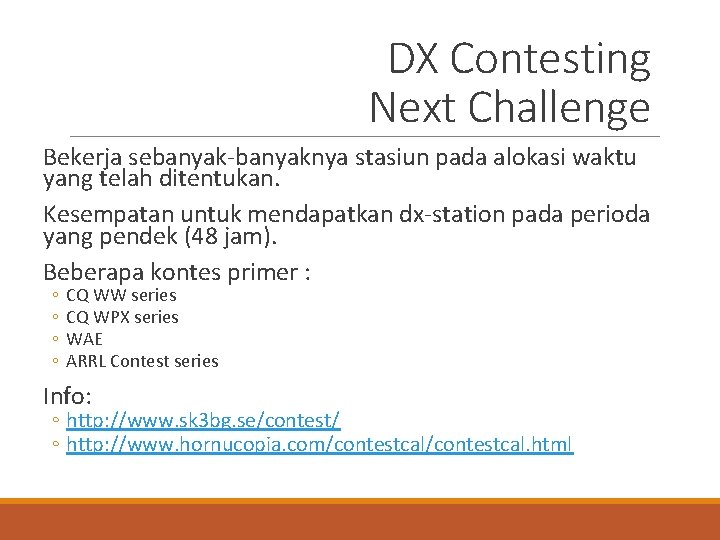 DX Contesting
Next Challenge

Bekerja sebanyak-banyaknya stasiun pada alokasi waktu yang telah ditentukan.

Kesempatan untuk mendapatkan dx-station pada perioda yang pendek (48 jam).

Beberapa kontes primer :
◦ CQ WW series
◦ CQ WPX series
◦ WAE
◦ ARRL Contest series

Info:
◦ http://www.sk3bg.se/contest/
◦ http://www.hornucopia.com/contestcal/contestcal.html